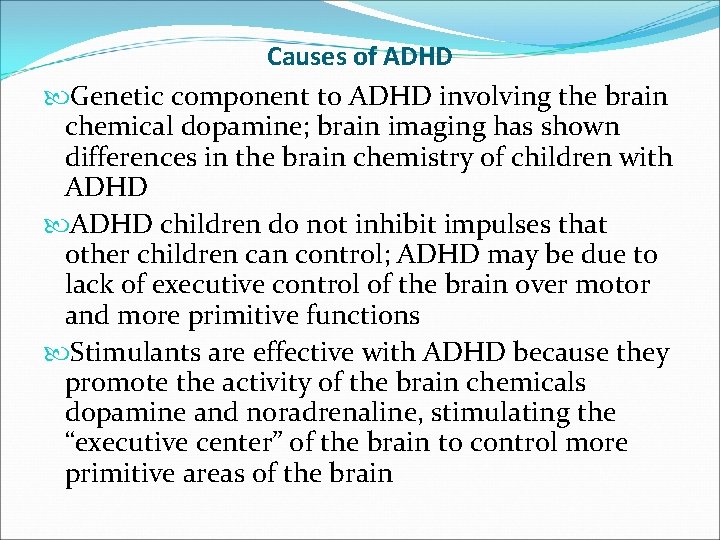 Causes of ADHD

Genetic component to ADHD involving the brain chemical dopamine; brain imaging has shown differences in the brain chemistry of children with ADHD

ADHD children do not inhibit impulses that other children can control; ADHD may be due to lack of executive control of the brain over motor and more primitive functions

Stimulants are effective with ADHD because they promote the activity of the brain chemicals dopamine and noradrenaline, stimulating the “executive center” of the brain to control more primitive areas of the brain